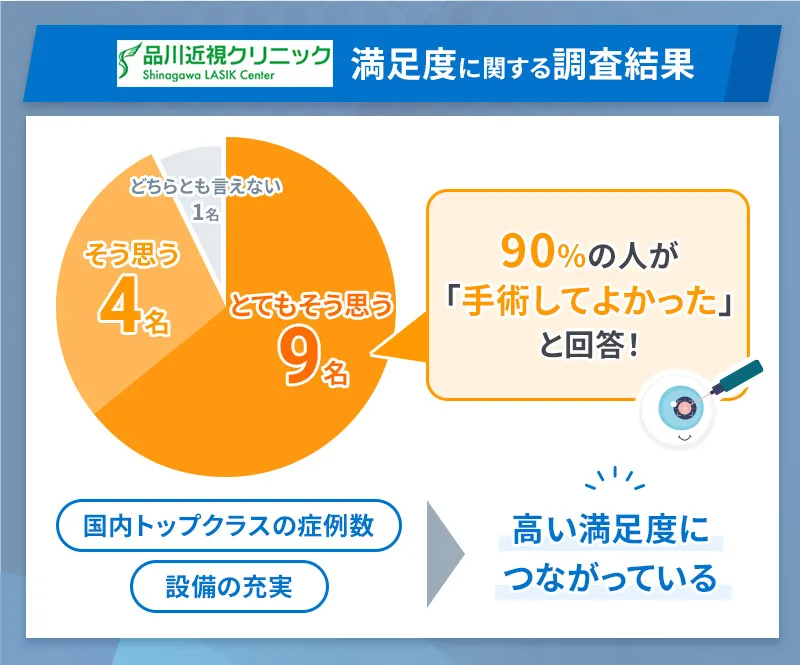 品川近視クリニック
Shinagawa LASIK Center

満足度に関する調査結果

どちらとも言えない
1名

そう思う
4名

とてもそう思う
9名

90%の人が
「手術してよかった」
と回答!

国内トップクラスの症例数

設備の充実

高い満足度に
つながっている